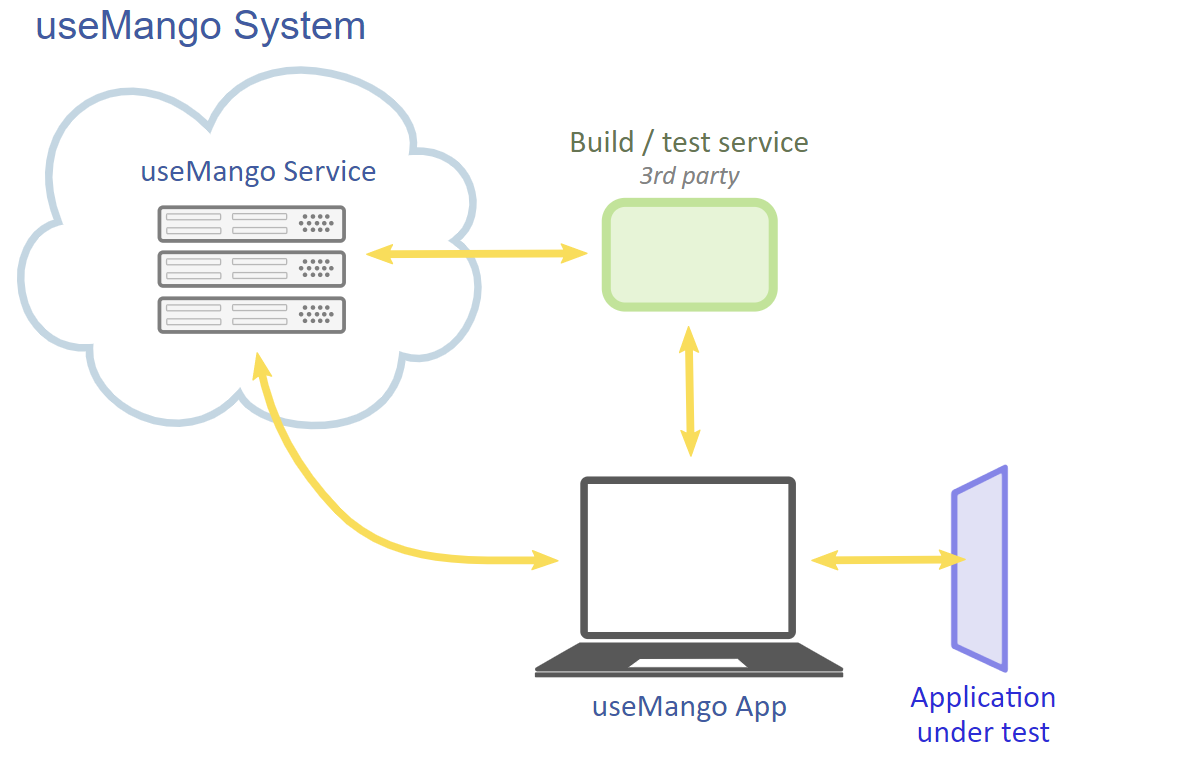 useMango System

useMango Service

Build / test service
3rd party

useMango App

Application under test